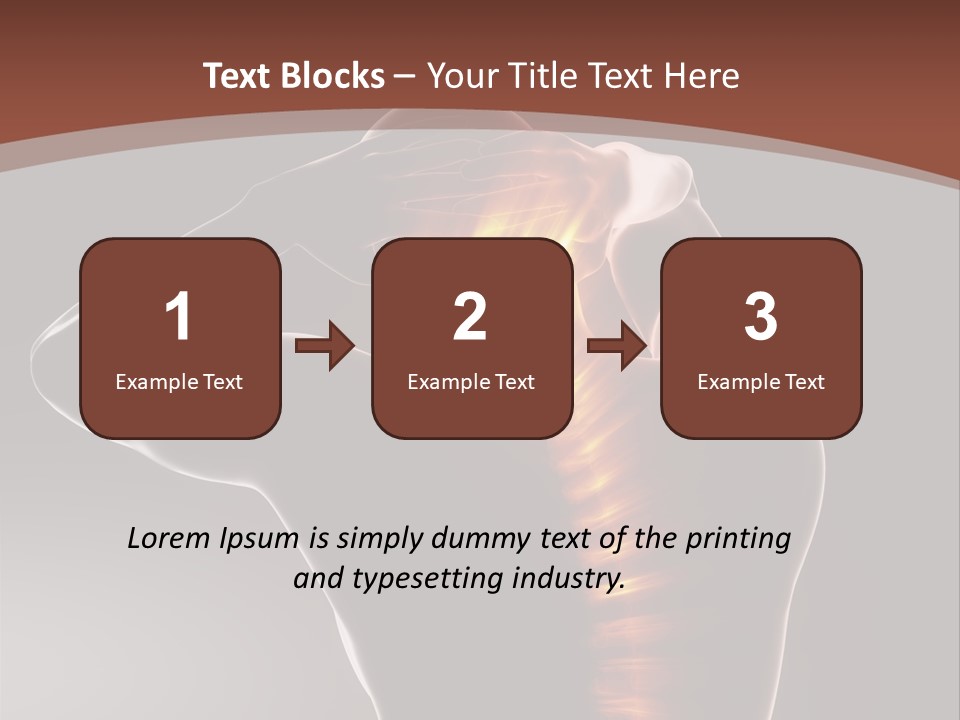 Text Blocks – Your Title Text Here

1
Example Text

2
Example Text

3
Example Text

Lorem Ipsum is simply dummy text of the printing and typesetting industry.